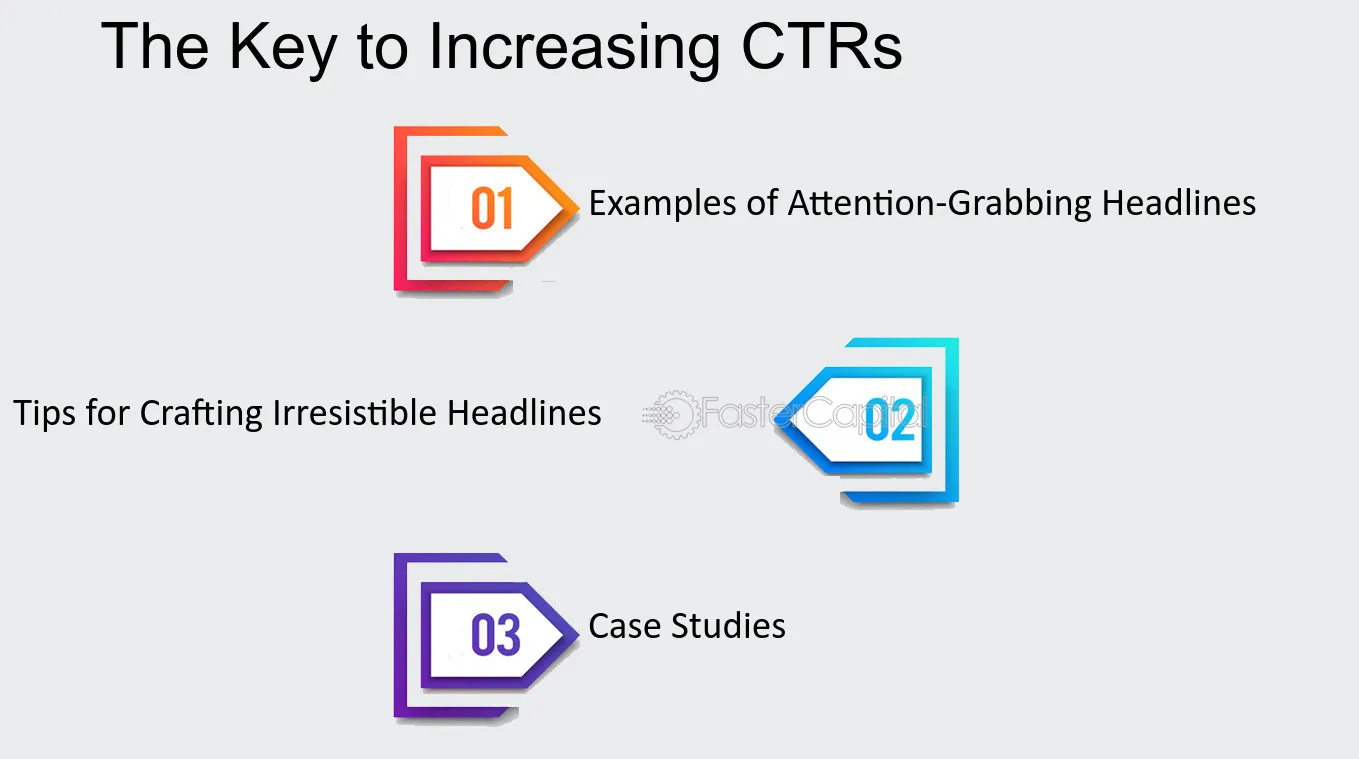 The Key to Increasing CTRs

01 Examples of Attention-Grabbing Headlines

Tips for Crafting Irresistible Headlines FasterCapital 02

03 Case Studies